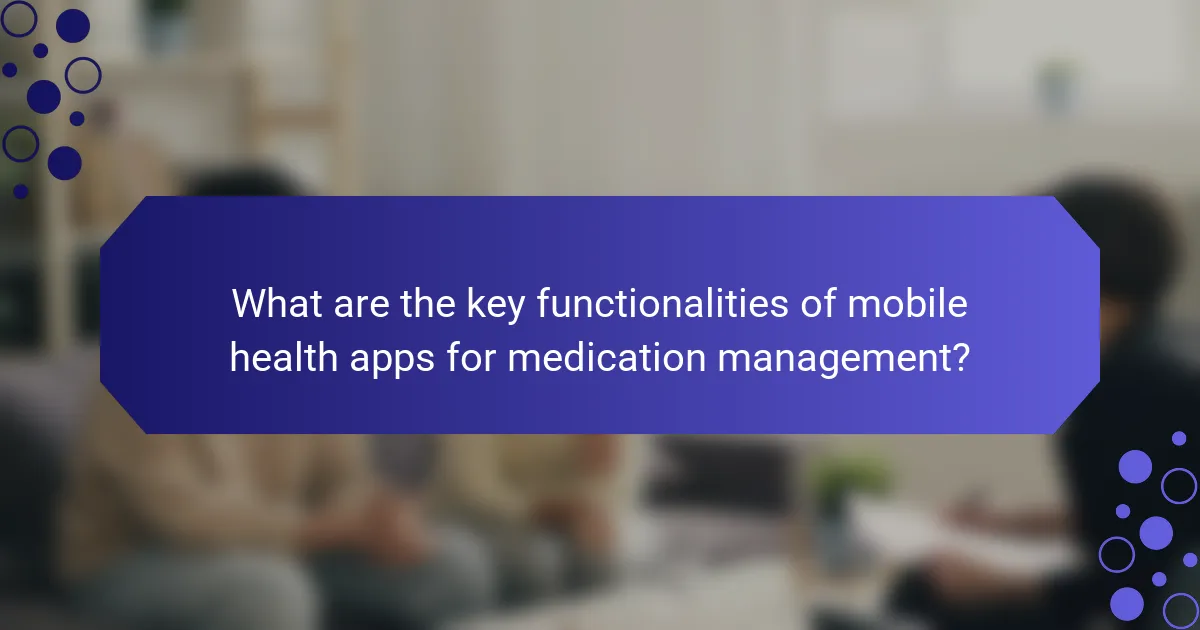 What are the key functionalities of mobile health apps for medication management?